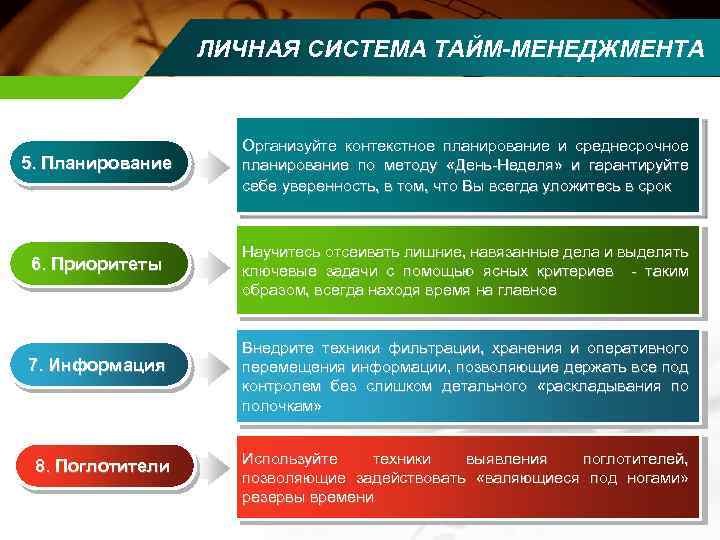 ЛИЧНАЯ СИСТЕМА ТАЙМ-МЕНЕДЖМЕНТА

5. Планирование

Организуйте контекстное планирование и среднесрочное планирование по методу «День-Неделя» и гарантируйте себе уверенность, в том, что Вы всегда уложитесь в срок

6. Приоритеты

Научитесь отсеивать лишние, навязанные дела и выделять ключевые задачи с помощью ясных критериев - таким образом, всегда находя время на главное

7. Информация

Внедрите техники фильтрации, хранения и оперативного перемещения информации, позволяющие держать все под контролем без слишком детального «раскладывания по полочкам»

8. Поглотители

Используйте техники выявления поглотителей, позволяющие задействовать «валяющиеся под ногами» резервы времени